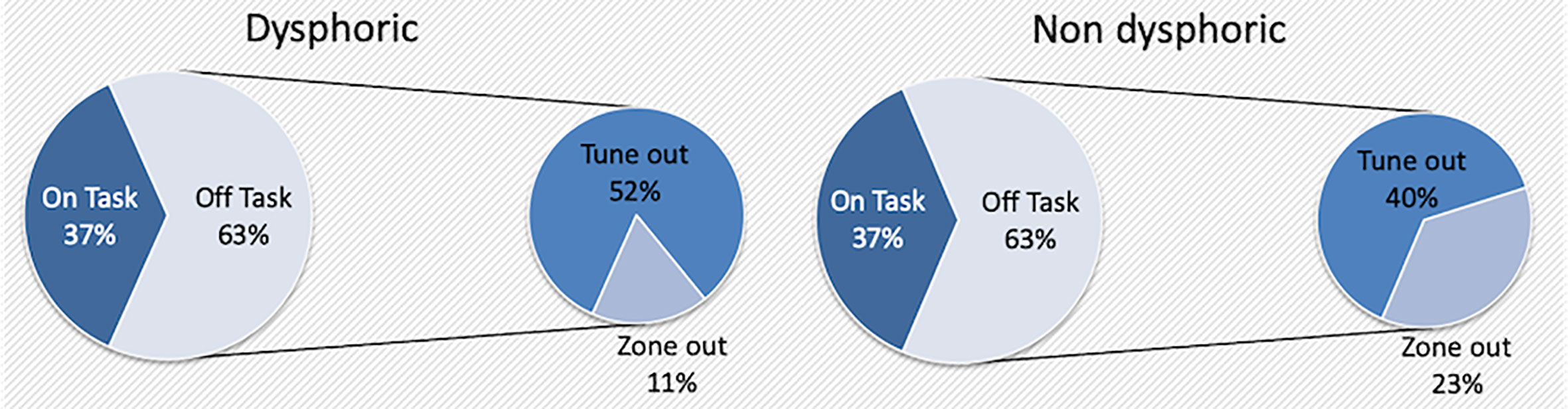 Dysphoric

On Task 37%

Off Task 63%

Tune out 52%

Zone out 11%

Non dysphoric

On Task 37%

Off Task 63%

Tune out 40%

Zone out 23%